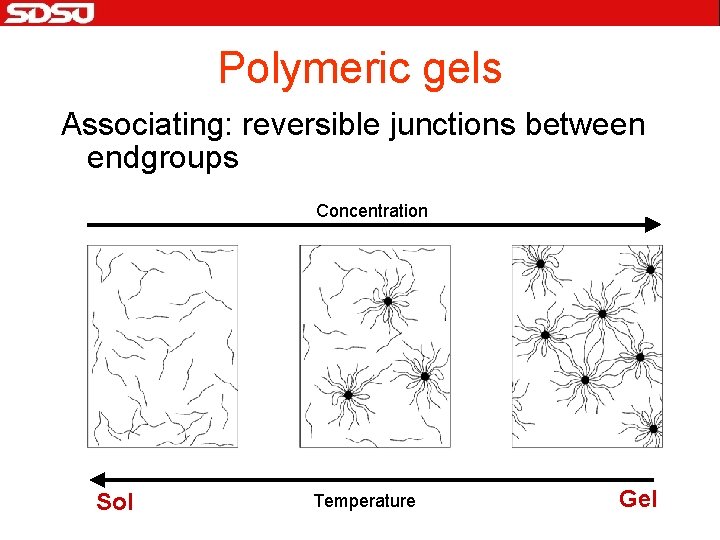 SDSU

Polymeric gels

Associating: reversible junctions between endgroups

Concentration

Sol

Temperature

Gel